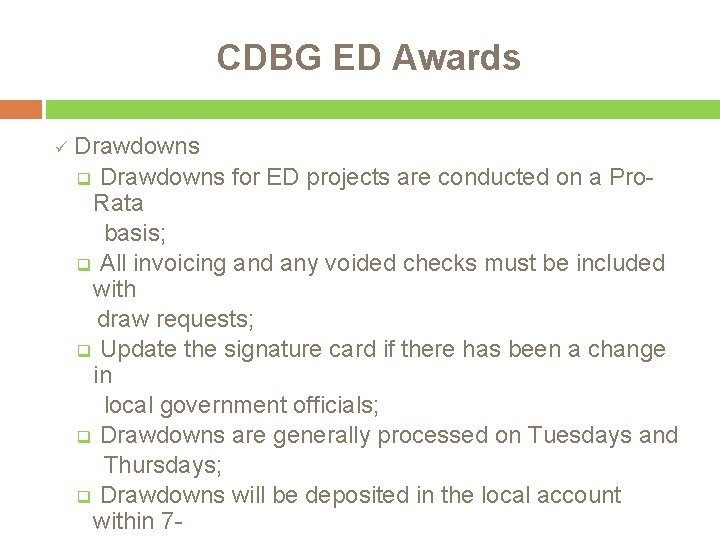 CDBG ED Awards

✓ Drawdowns

❑ Drawdowns for ED projects are conducted on a Pro-Rata basis;

❑ All invoicing and any voided checks must be included with draw requests;

❑ Update the signature card if there has been a change in local government officials;

❑ Drawdowns are generally processed on Tuesdays and Thursdays;

❑ Drawdowns will be deposited in the local account within 7-